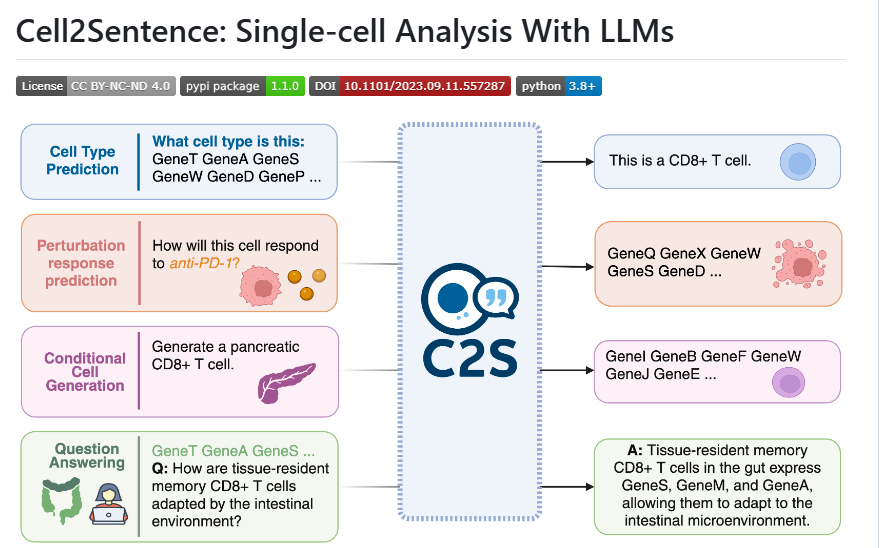 Cell2Sentence: Single-cell Analysis With LLMs

License CC BY-NC-ND 4.0 pypi package 1.1.0 DOI 10.1101/2023.09.11.557287 python 3.8+

Cell Type Prediction

What cell type is this:
GeneT GeneA GeneS GeneW GeneD GeneP ...

Perturbation response prediction

How will this cell respond to anti-PD-1?

Conditional Cell Generation

Generate a pancreatic CD8+ T cell.

Question Answering

GeneT GeneA GeneS ...
Q: How are tissue-resident memory CD8+ T cells adapted by the intestinal environment?

C2S

This is a CD8+ T cell.

GeneQ GeneX GeneW GeneS GeneD ...

GeneI GeneB GeneF GeneW GeneJ GeneE ...

A: Tissue-resident memory CD8+ T cells in the gut express GeneS, GeneM, and GeneA, allowing them to adapt to the intestinal microenvironment.